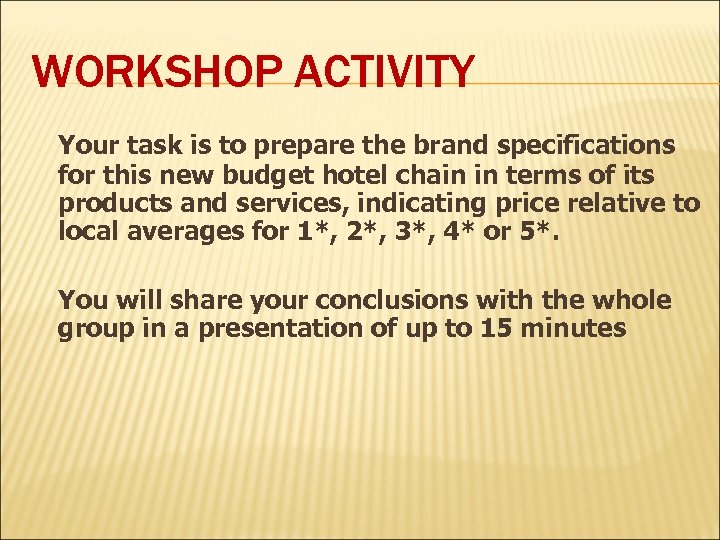 WORKSHOP ACTIVITY

Your task is to prepare the brand specifications for this new budget hotel chain in terms of its products and services, indicating price relative to local averages for 1*, 2*, 3*, 4* or 5*.

You will share your conclusions with the whole group in a presentation of up to 15 minutes